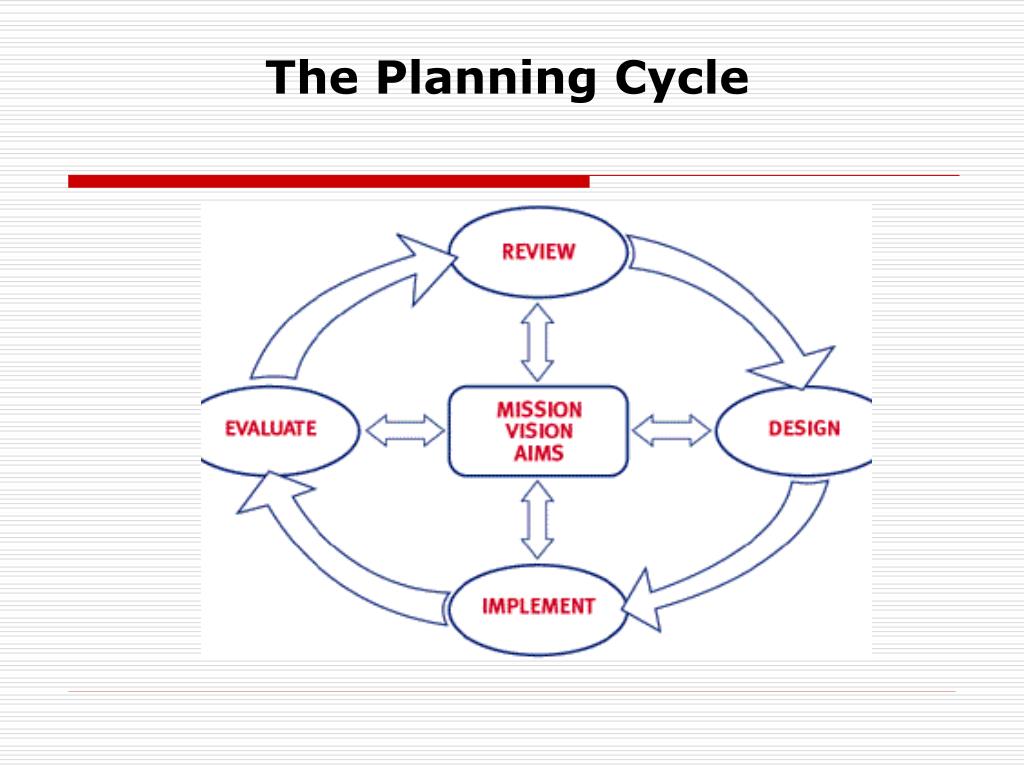 The Planning Cycle

REVIEW

EVALUATE

MISSION
VISION
AIMS

DESIGN

IMPLEMENT